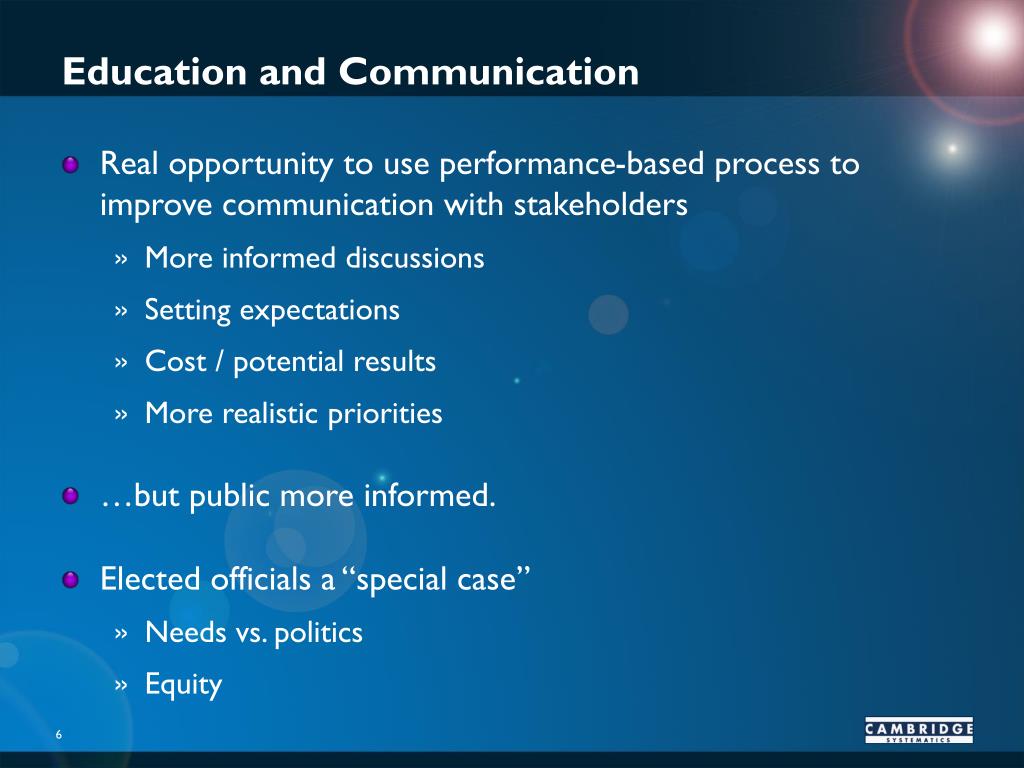 Education and Communication

Real opportunity to use performance-based process to improve communication with stakeholders

» More informed discussions

» Setting expectations

» Cost / potential results

» More realistic priorities

…but public more informed.

Elected officials a “special case”

» Needs vs. politics

» Equity

6

CAMBRIDGE SYSTEMATICS